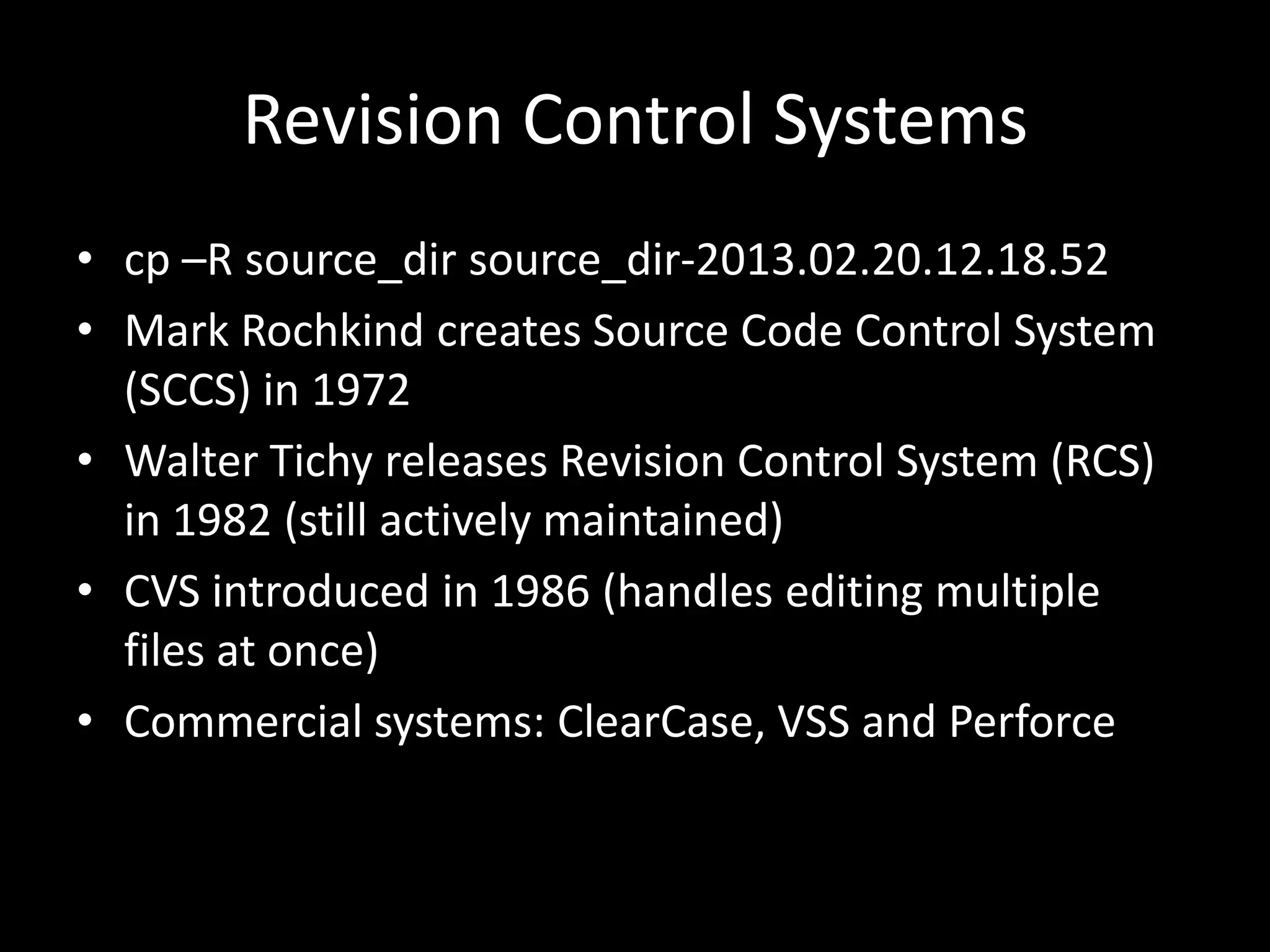 Revision Control Systems

• cp –R source_dir source_dir-2013.02.20.12.18.52
• Mark Rochkind creates Source Code Control System (SCCS) in 1972
• Walter Tichy releases Revision Control System (RCS) in 1982 (still actively maintained)
• CVS introduced in 1986 (handles editing multiple files at once)
• Commercial systems: ClearCase, VSS and Perforce